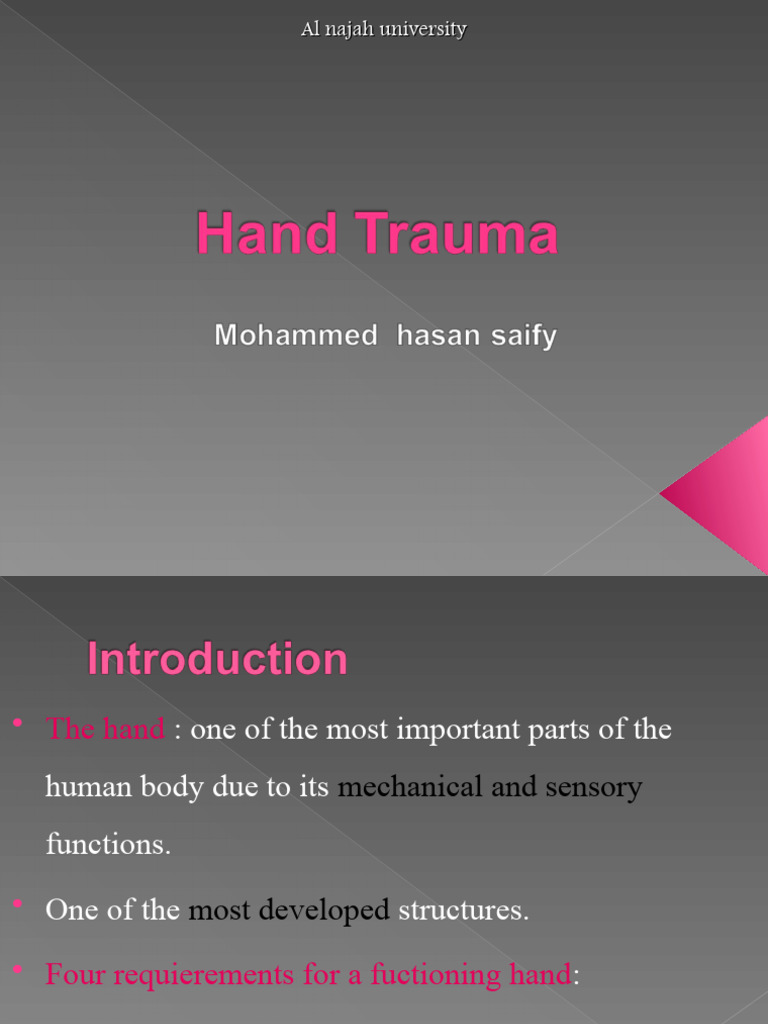 Al najah university

Hand Trauma

Mohammed hasan saify

Introduction

• The hand : one of the most important parts of the human body due to its mechanical and sensory functions.

• One of the most developed structures.

• Four requierements for a fuctioning hand: